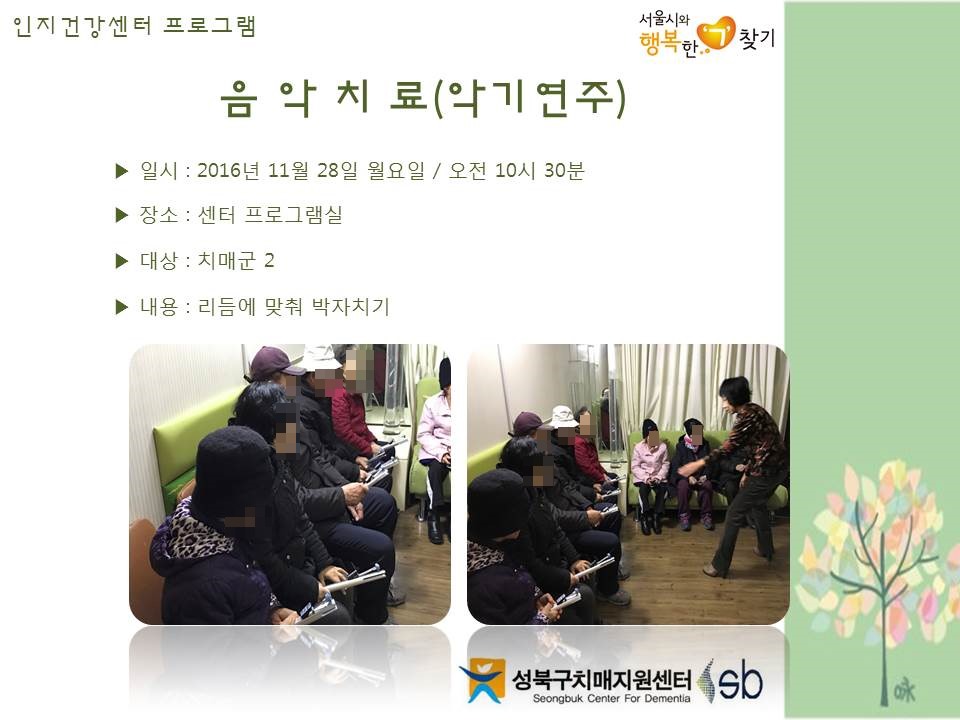 인지건강센터 프로그램

서울시와 행복한 기 찾기

음 악 치 료(악기연주)

▶ 일시 : 2016년 11월 28일 월요일 / 오전 10시 30분

▶ 장소 : 센터 프로그램실

▶ 대상 : 치매군 2

▶ 내용 : 리듬에 맞춰 박자치기

성북구치매지원센터
Seongbuk Center For Dementia
sb